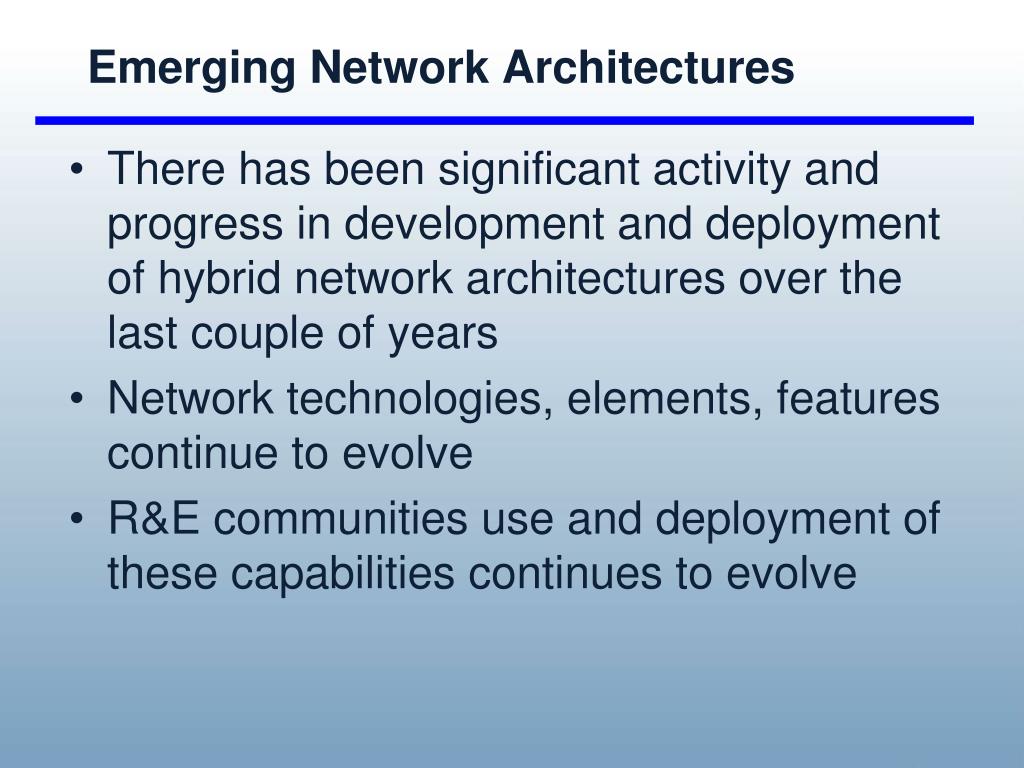 Emerging Network Architectures

• There has been significant activity and progress in development and deployment of hybrid network architectures over the last couple of years
• Network technologies, elements, features continue to evolve
• R&E communities use and deployment of these capabilities continues to evolve